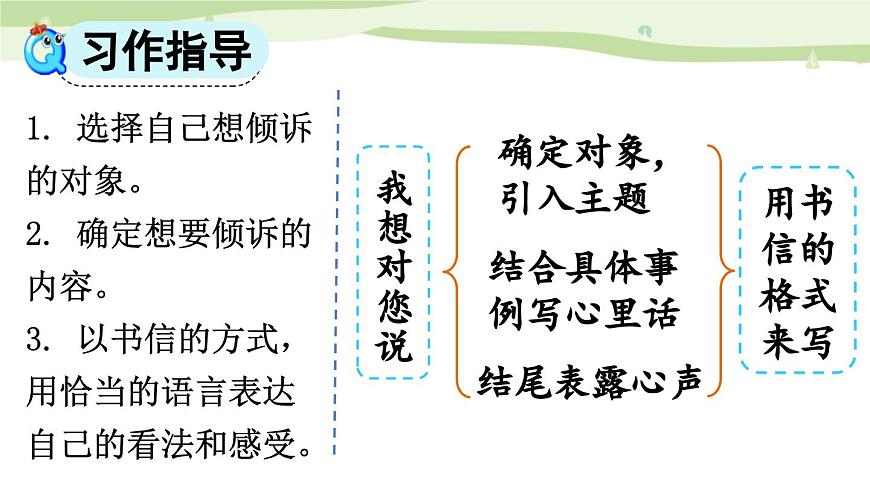 习作指导

1. 选择自己想倾诉的对象。
2. 确定想要倾诉的内容。
3. 以书信的方式，用恰当的语言表达自己的看法和感受。

我想对您说

确定对象，引入主题

结合具体事例写心里话

结尾表露心声

用书信的格式来写